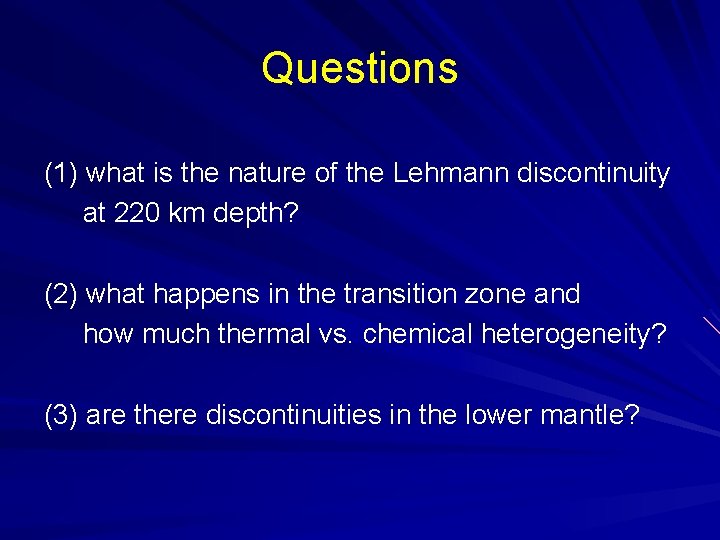 Questions

(1) what is the nature of the Lehmann discontinuity at 220 km depth?

(2) what happens in the transition zone and how much thermal vs. chemical heterogeneity?

(3) are there discontinuities in the lower mantle?